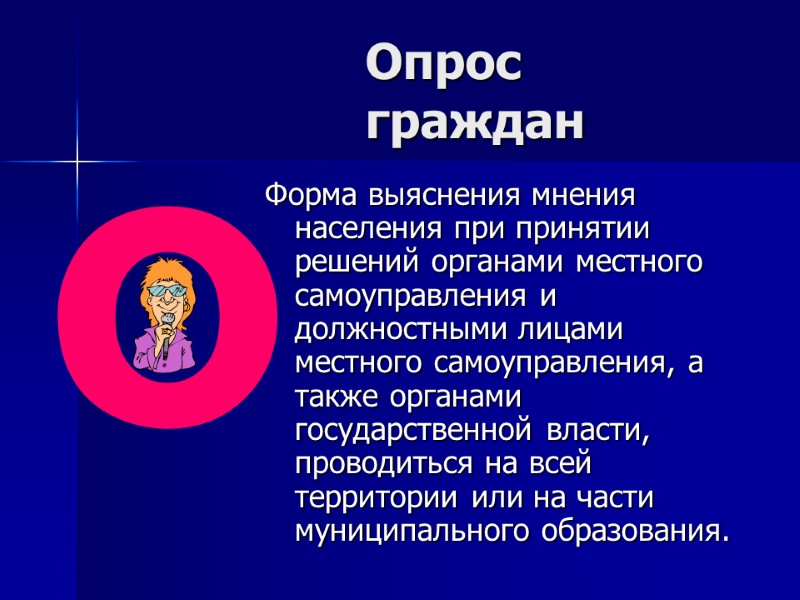 Опрос граждан

О

Форма выяснения мнения населения при принятии решений органами местного самоуправления и должностными лицами местного самоуправления, а также органами государственной власти, проводиться на всей территории или на части муниципального образования.